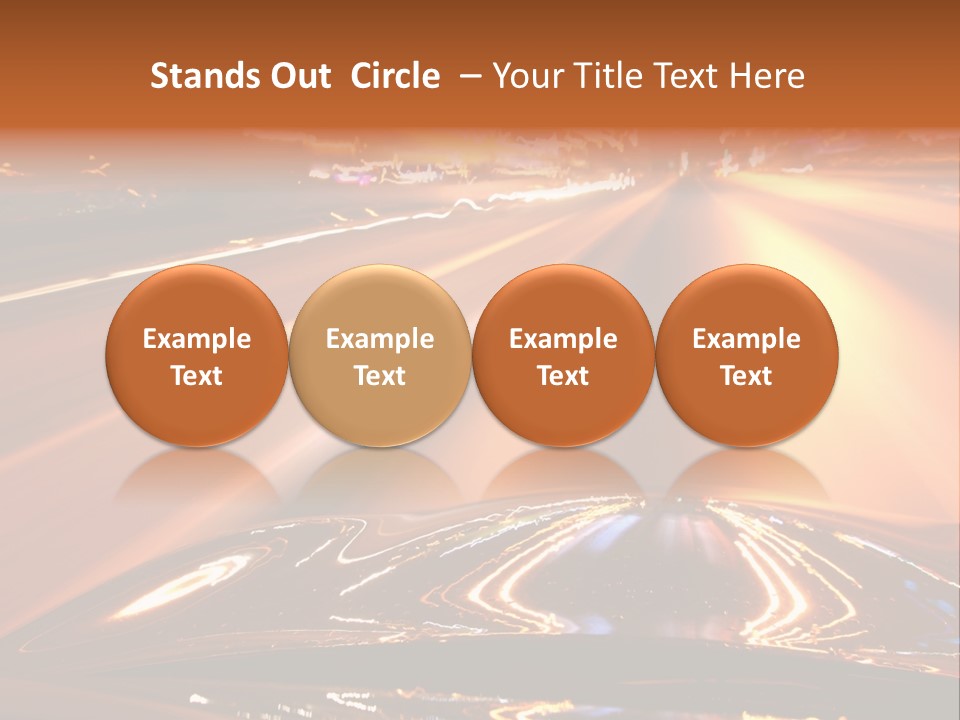 Stands Out Circle – Your Title Text Here

Example Text

Example Text

Example Text

Example Text